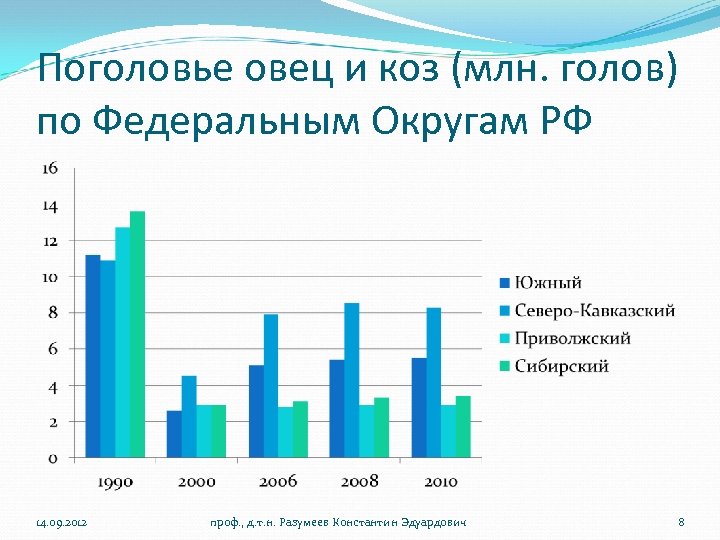 Поголовье овец и коз (млн. голов) по Федеральным Округам РФ

16
14
12
10
8
6
4
2
0

1990 2000 2006 2008 2010

Южный
Северо-Кавказский
Приволжский
Сибирский

14.09.2012 проф., д.т.н. Разумеев Константин Эдуардович 8